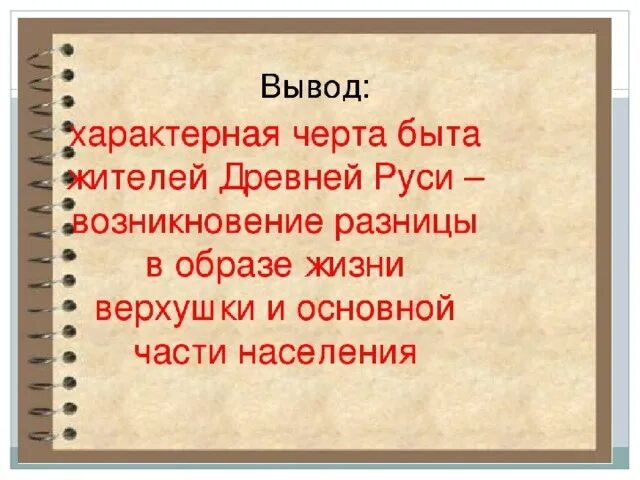 Вывод:

характерная черта быта жителей Древней Руси – возникновение разницы в образе жизни верхушки и основной части населения